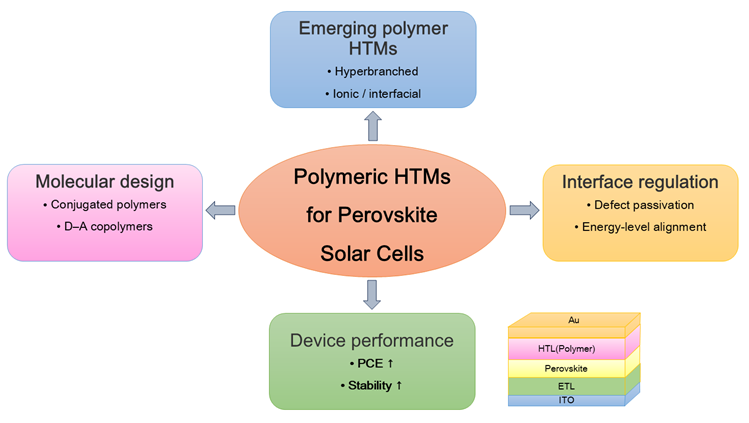 Emerging polymer HTMs
• Hyperbranched
• Ionic / interfacial

Molecular design
• Conjugated polymers
• D–A copolymers

Polymeric HTMs for Perovskite Solar Cells

Interface regulation
• Defect passivation
• Energy-level alignment

Device performance
• PCE ↑
• Stability ↑

Au
HTL(Polymer)
Perovskite
ETL
ITO